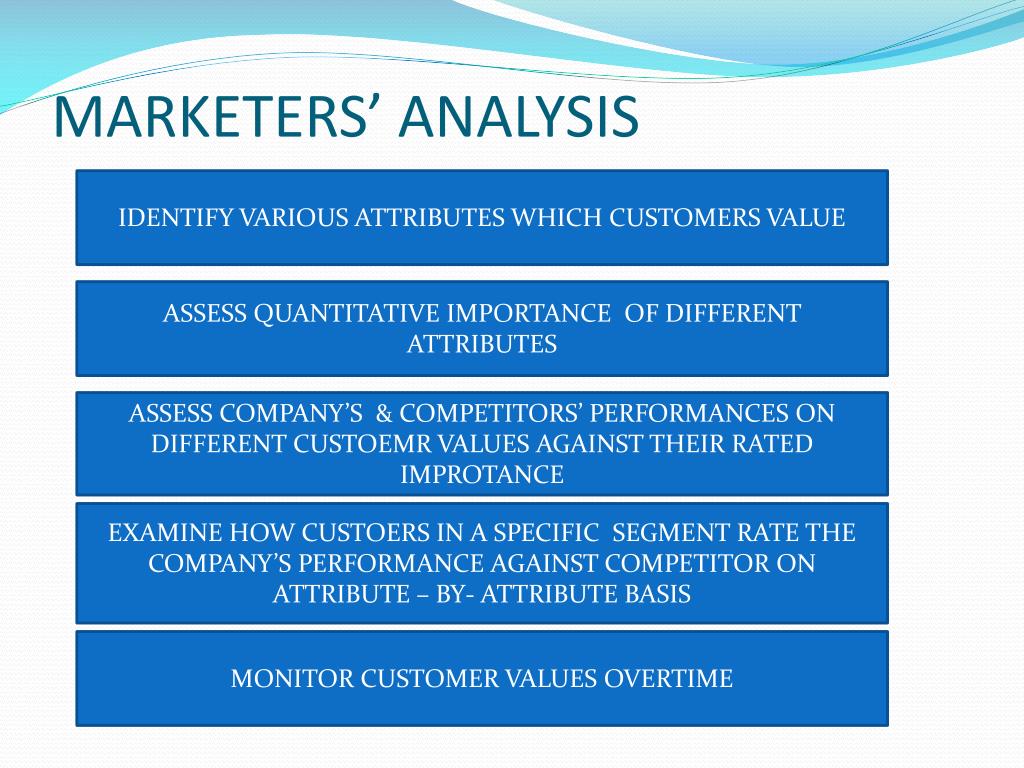 MARKETERS’ ANALYSIS

IDENTIFY VARIOUS ATTRIBUTES WHICH CUSTOMERS VALUE

ASSESS QUANTITATIVE IMPORTANCE OF DIFFERENT ATTRIBUTES

ASSESS COMPANY’S & COMPETITORS’ PERFORMANCES ON DIFFERENT CUSTOEMR VALUES AGAINST THEIR RATED IMPROTANCE

EXAMINE HOW CUSTOERS IN A SPECIFIC SEGMENT RATE THE COMPANY’S PERFORMANCE AGAINST COMPETITOR ON ATTRIBUTE – BY- ATTRIBUTE BASIS

MONITOR CUSTOMER VALUES OVERTIME